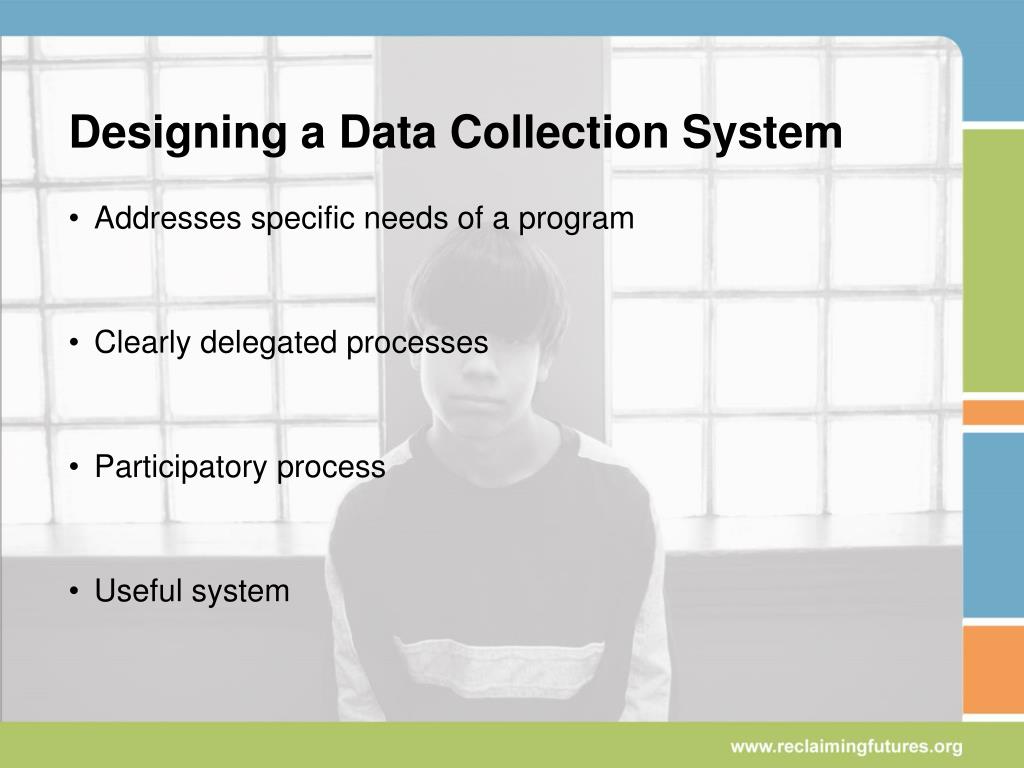 Designing a Data Collection System

• Addresses specific needs of a program

• Clearly delegated processes

• Participatory process

• Useful system

www.reclaimingfutures.org